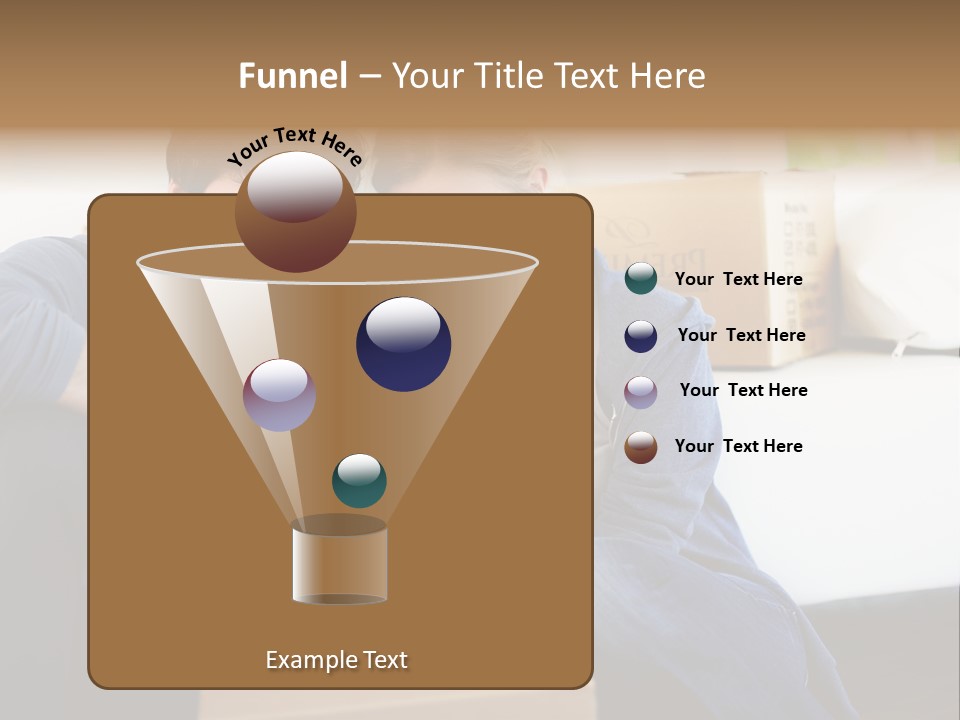 Funnel – Your Title Text Here

Your Text Here

Your Text Here

Your Text Here

Your Text Here

Your Text Here

Example Text